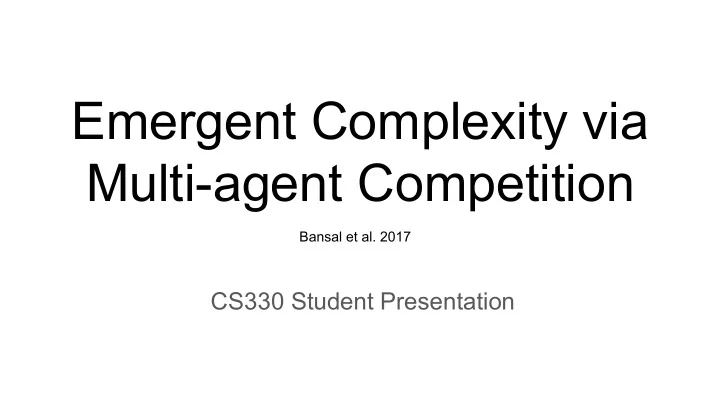 Emergent Complexity via Multi-agent Competition

Bansal et al. 2017

CS330 Student Presentation